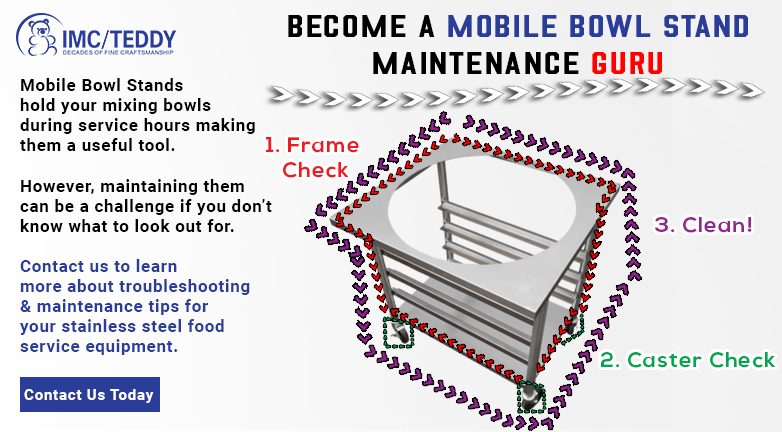 IMC/TEDDY
DECADES OF FINE CRAFTSMANSHIP

BECOME A MOBILE BOWL STAND MAINTENANCE GURU

Mobile Bowl Stands hold your mixing bowls during service hours making them a useful tool.

However, maintaining them can be a challenge if you don't know what to look out for.

Contact us to learn more about troubleshooting & maintenance tips for your stainless steel food service equipment.

Contact Us Today

1. Frame Check

3. Clean!

2. Caster Check